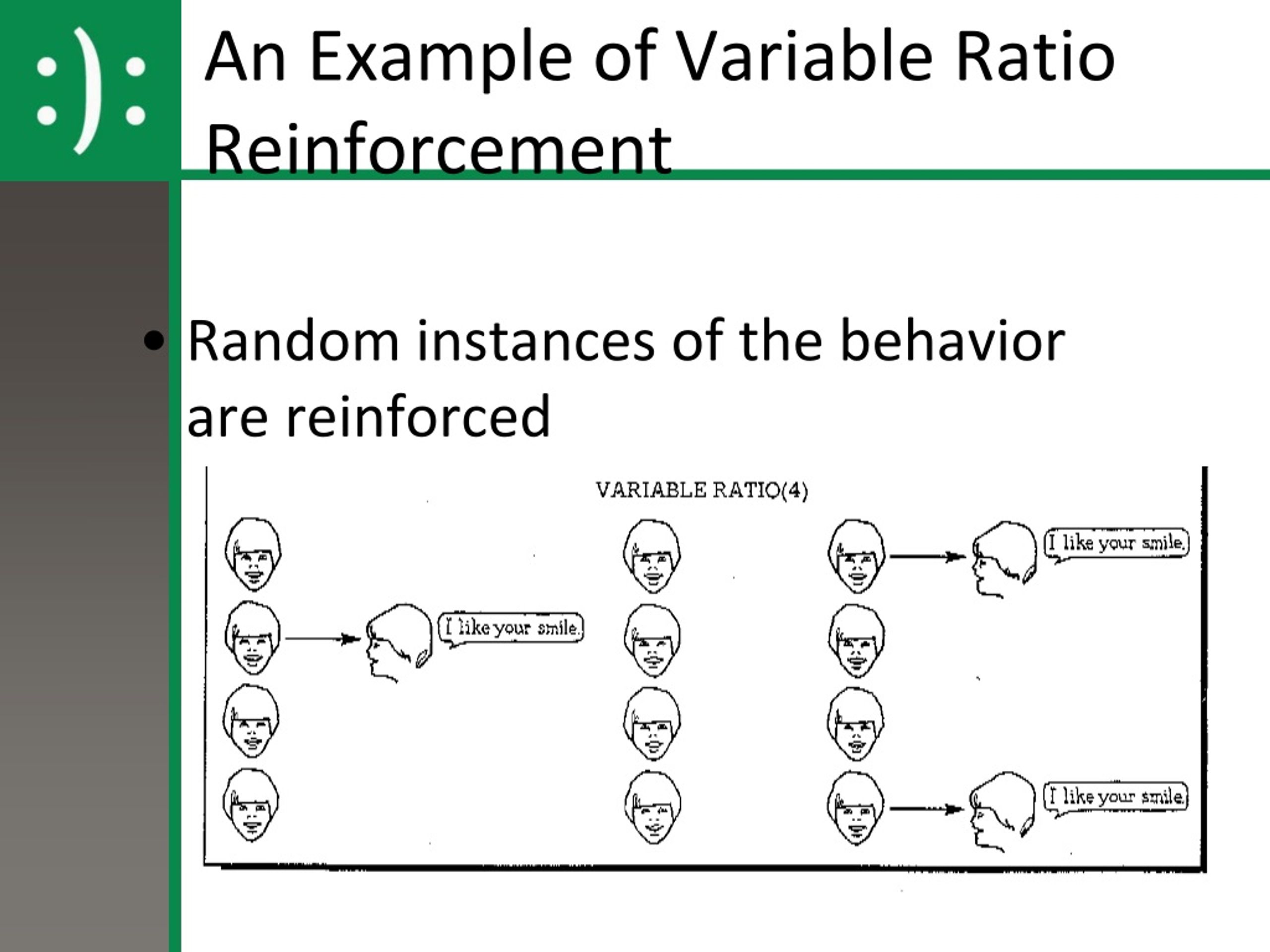 :):

An Example of Variable Ratio Reinforcement

• Random instances of the behavior are reinforced

VARIABLE RATIO(4)

I like your smile.

I like your smile.

I like your smile.